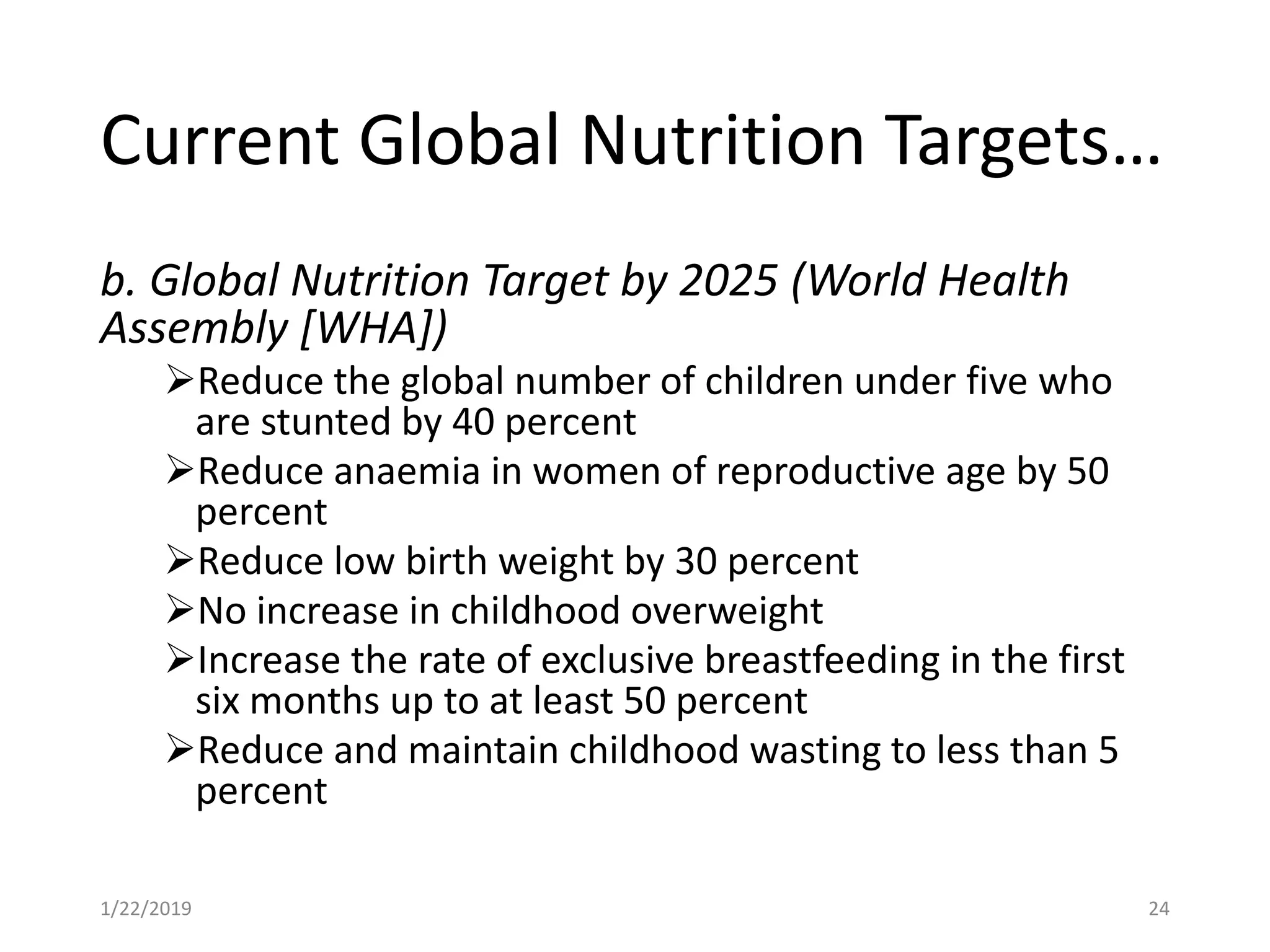 Current Global Nutrition Targets…

b. Global Nutrition Target by 2025 (World Health Assembly [WHA])

➢Reduce the global number of children under five who are stunted by 40 percent

➢Reduce anaemia in women of reproductive age by 50 percent

➢Reduce low birth weight by 30 percent

➢No increase in childhood overweight

➢Increase the rate of exclusive breastfeeding in the first six months up to at least 50 percent

➢Reduce and maintain childhood wasting to less than 5 percent

1/22/2019

24